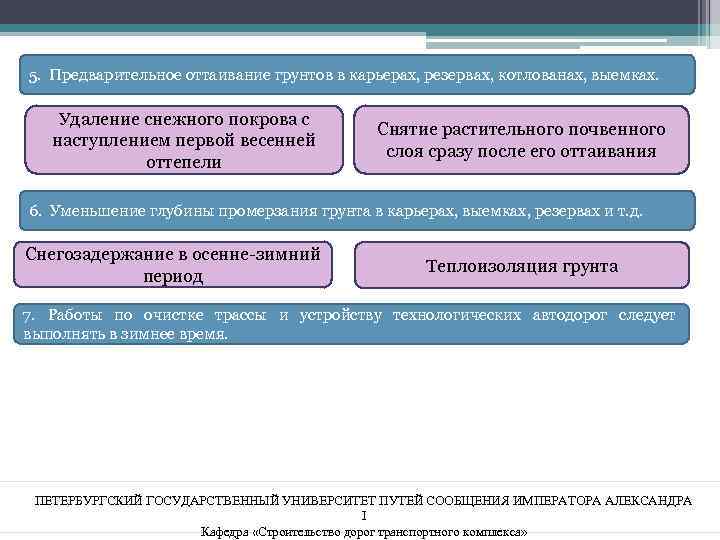 5. Предварительное оттаивание грунтов в карьерах, резервах, котлованах, выемках.

Удаление снежного покрова с наступлением первой весенней оттепели

Снятие растительного почвенного слоя сразу после его оттаивания

6. Уменьшение глубины промерзания грунта в карьерах, выемках, резервах и т.д.

Снегозадержание в осенне-зимний период

Теплоизоляция грунта

7. Работы по очистке трассы и устройству технологических автодорог следует выполнять в зимнее время.

ПЕТЕРБУРГСКИЙ ГОСУДАРСТВЕННЫЙ УНИВЕРСИТЕТ ПУТЕЙ СООБЩЕНИЯ ИМПЕРАТОРА АЛЕКСАНДРА I
Кафедра «Строительство дорог транспортного комплекса»